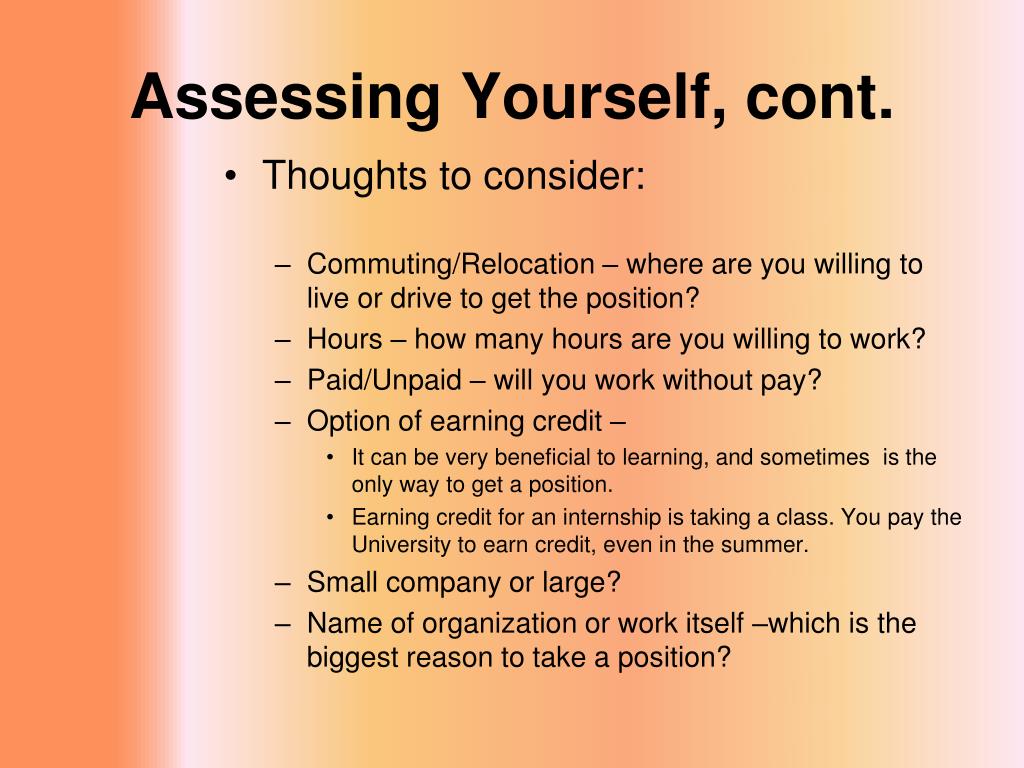 Assessing Yourself, cont.

• Thoughts to consider:

– Commuting/Relocation – where are you willing to live or drive to get the position?
– Hours – how many hours are you willing to work?
– Paid/Unpaid – will you work without pay?
– Option of earning credit –
• It can be very beneficial to learning, and sometimes is the only way to get a position.
• Earning credit for an internship is taking a class. You pay the University to earn credit, even in the summer.
– Small company or large?
– Name of organization or work itself –which is the biggest reason to take a position?